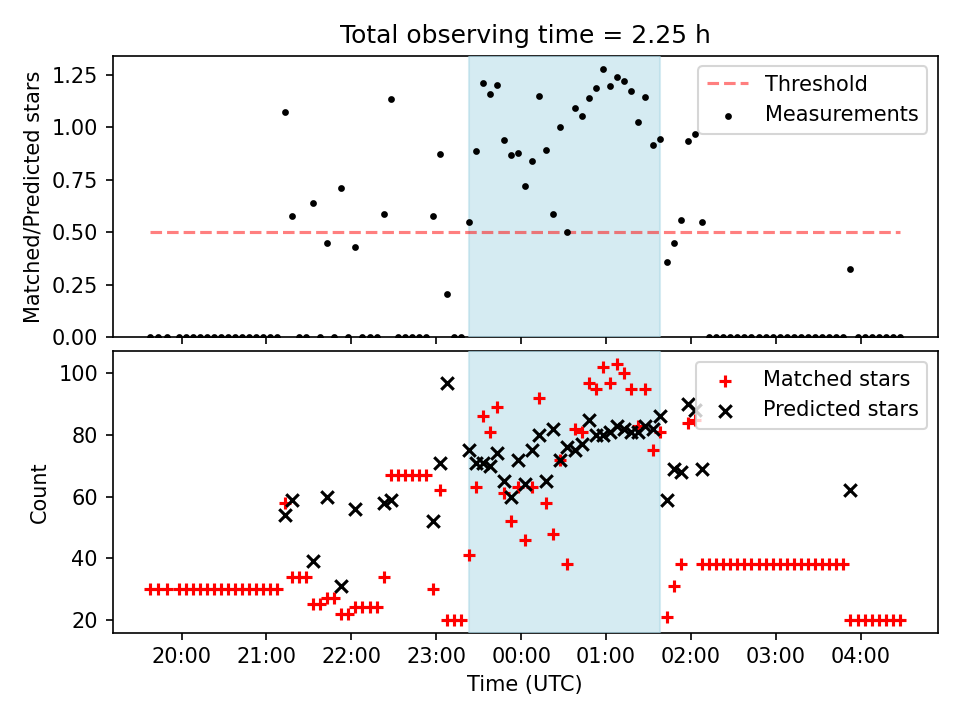 Total observing time = 2.25 h

Matched/Predicted stars

1.25
1.00
0.75
0.50
0.25
0.00

Threshold
Measurements

Count

100
80
60
40
20

Matched stars
Predicted stars

20:00 21:00 22:00 23:00 00:00 01:00 02:00 03:00 04:00

Time (UTC)